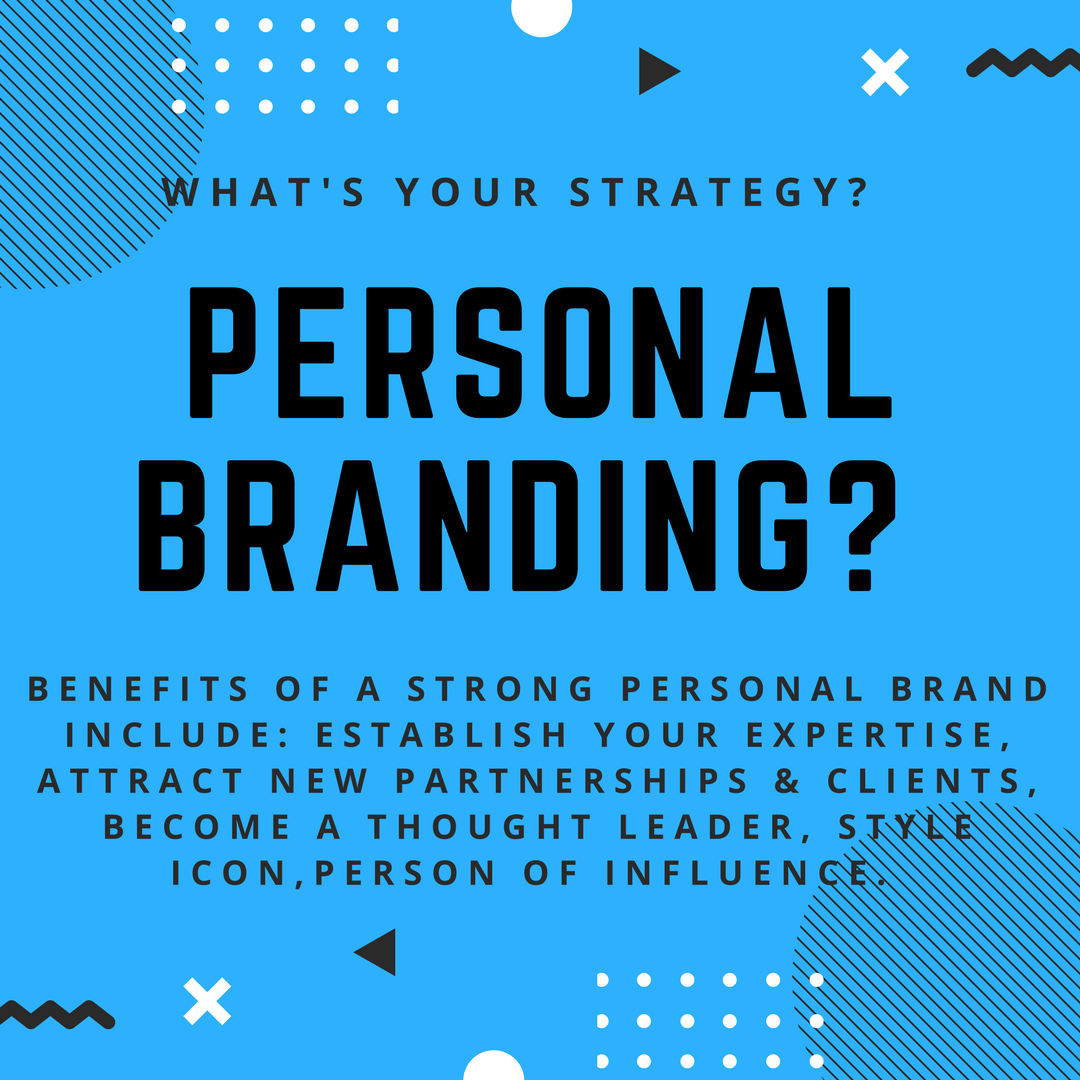 WHAT'S YOUR STRATEGY?

PERSONAL BRANDING?

BENEFITS OF A STRONG PERSONAL BRAND INCLUDE: ESTABLISH YOUR EXPERTISE, ATTRACT NEW PARTNERSHIPS & CLIENTS, BECOME A THOUGHT LEADER, STYLE ICON,PERSON OF INFLUENCE.